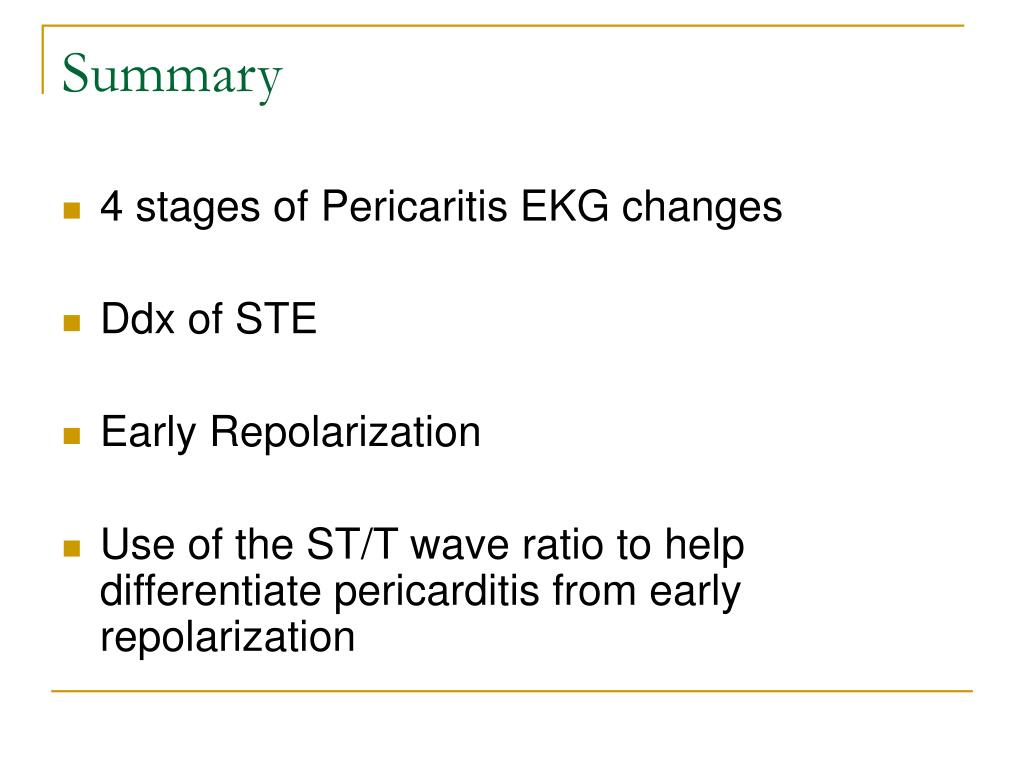 Summary

4 stages of Pericaritis EKG changes

Ddx of STE

Early Repolarization

Use of the ST/T wave ratio to help differentiate pericarditis from early repolarization